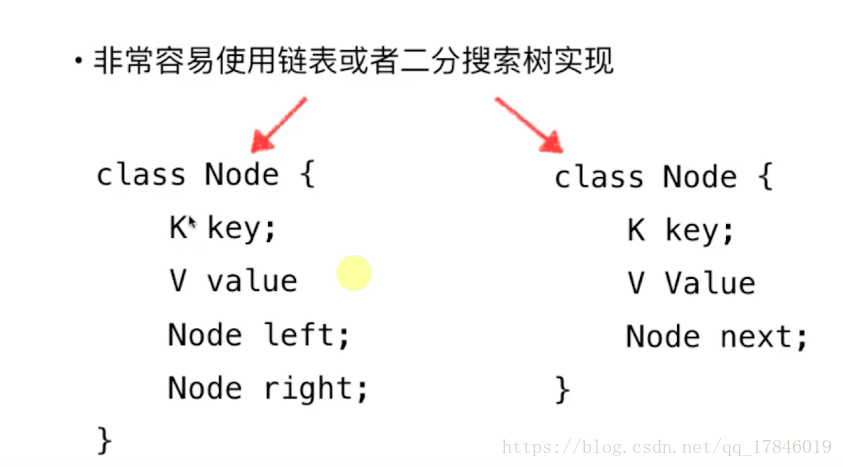 • 非常容易使用链表或者二分搜索树实现

class Node {
K key;
V value
Node left;
Node right;
}

class Node {
K key;
V Value
Node next;
}

https://blog.csdn.net/qq_17846019